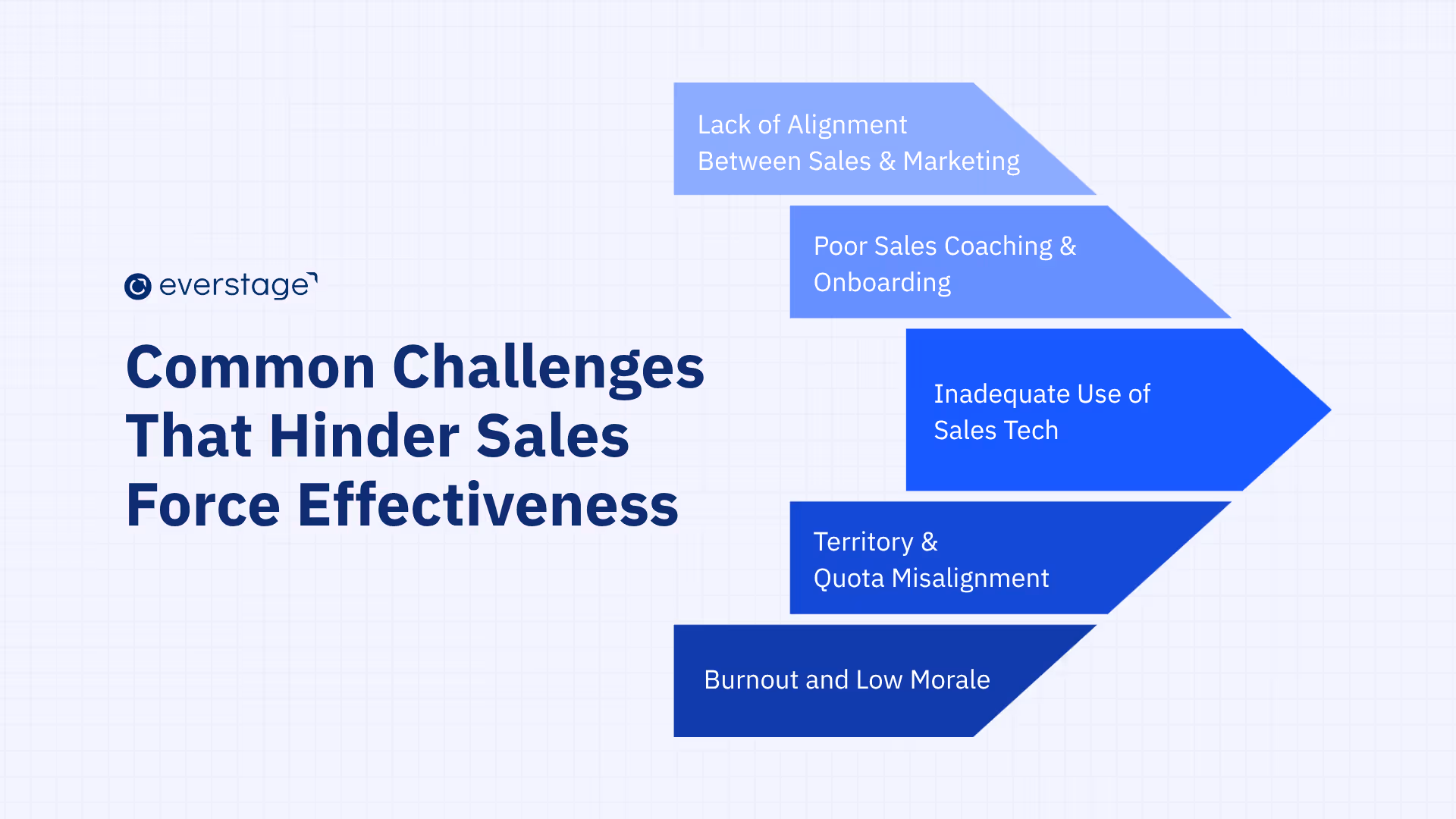 everstage

Common Challenges That Hinder Sales Force Effectiveness

Lack of Alignment Between Sales & Marketing

Poor Sales Coaching & Onboarding

Inadequate Use of Sales Tech

Territory & Quota Misalignment

Burnout and Low Morale